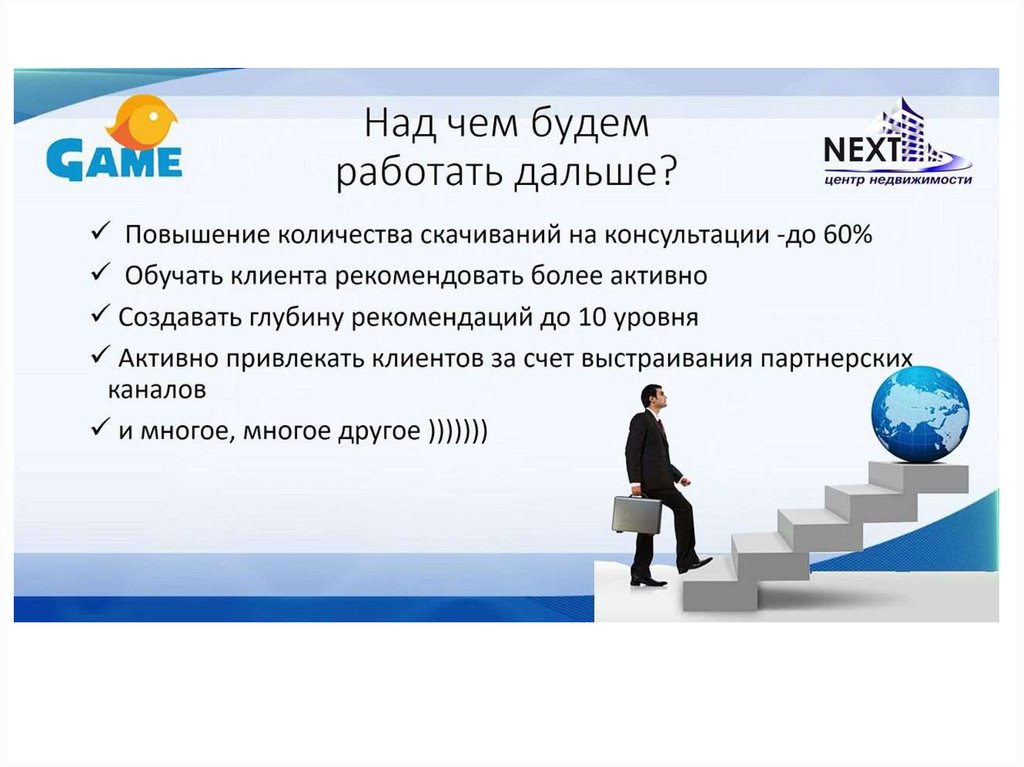 GAME

Над чем будем работать дальше?

NEXT
центр недвижимости

✓ Повышение количества скачиваний на консультации -до 60%
✓ Обучать клиента рекомендовать более активно
✓ Создавать глубину рекомендаций до 10 уровня
✓ Активно привлекать клиентов за счет выстраивания партнерских каналов
✓ и многое, многое другое )))))))